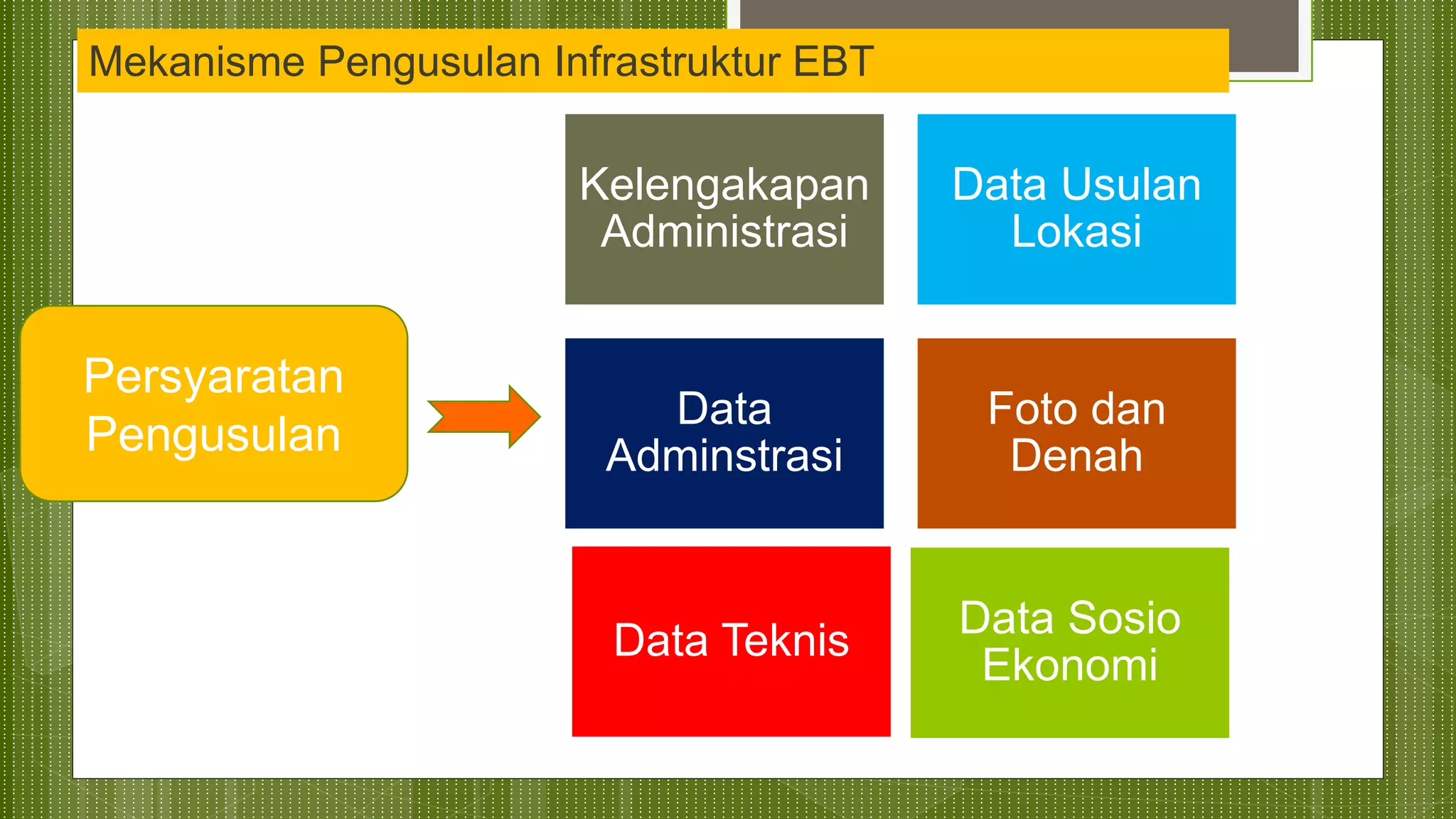 Mekanisme Pengusulan Infrastruktur EBT

Persyaratan Pengusulan

Kelengakapan Administrasi

Data Usulan Lokasi

Data Adminstrasi

Foto dan Denah

Data Teknis

Data Sosio Ekonomi